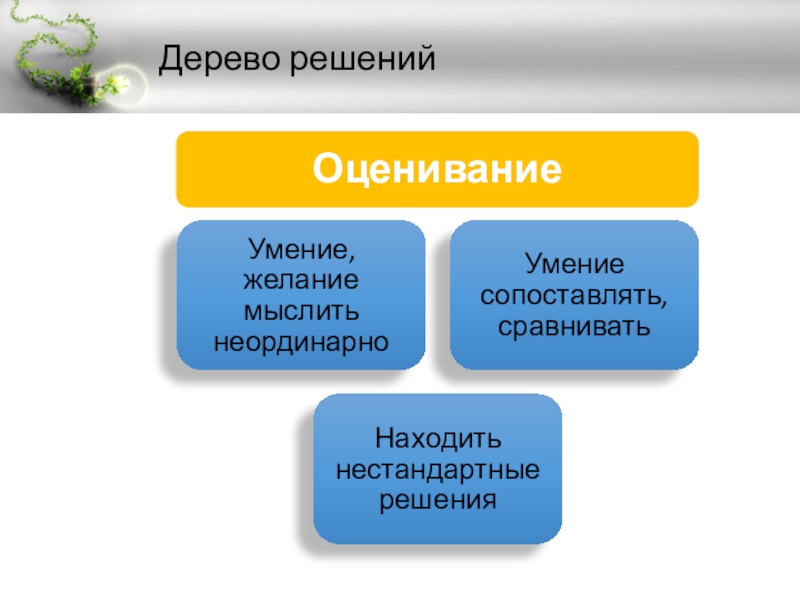 Дерево решений

Оценивание

Умение, желание мыслить неординарно

Умение сопоставлять, сравнивать

Находить нестандартные решения